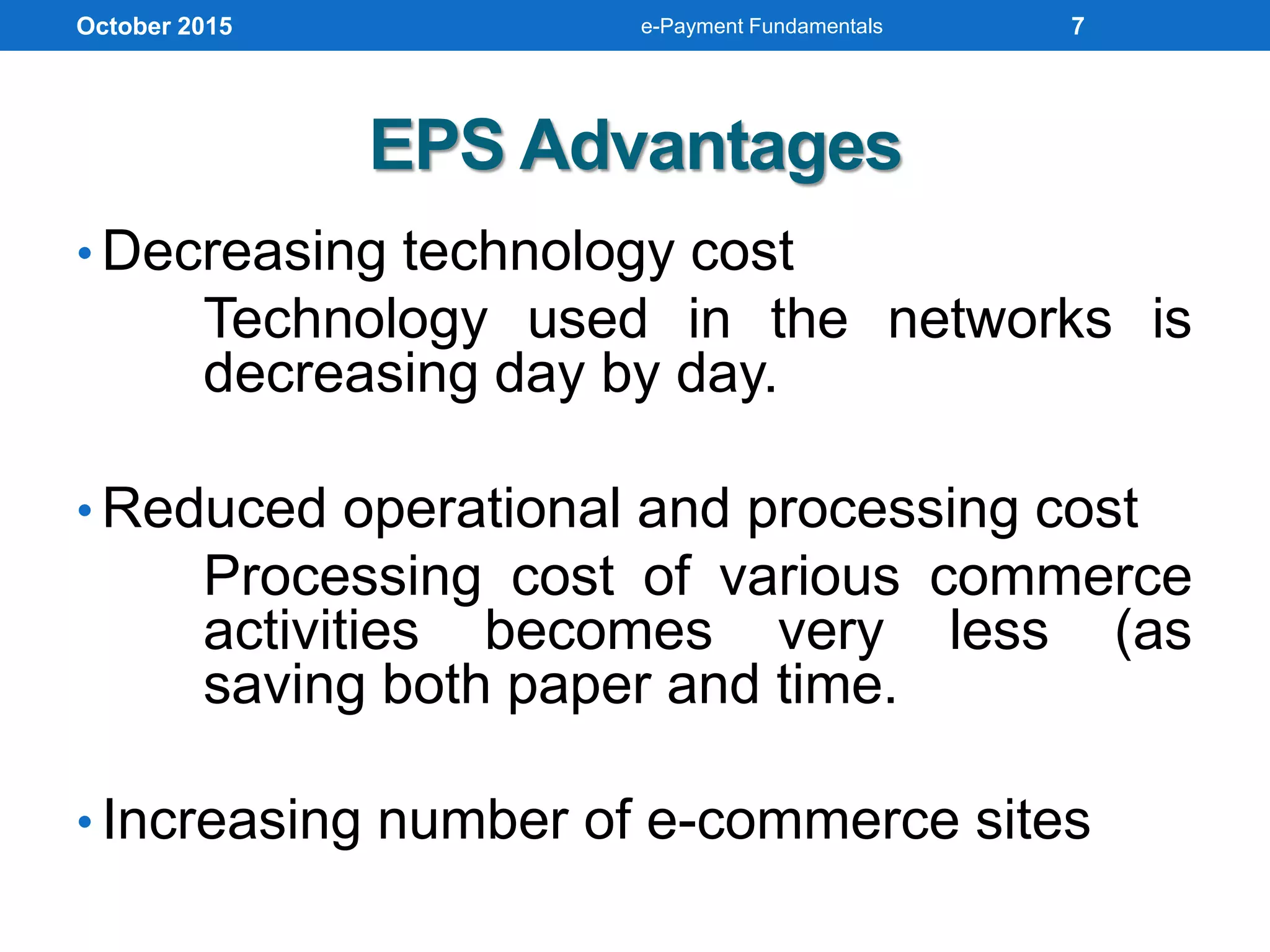 October 2015 e-Payment Fundamentals 7

EPS Advantages

• Decreasing technology cost

Technology used in the networks is decreasing day by day.

• Reduced operational and processing cost

Processing cost of various commerce activities becomes very less (as saving both paper and time.

• Increasing number of e-commerce sites